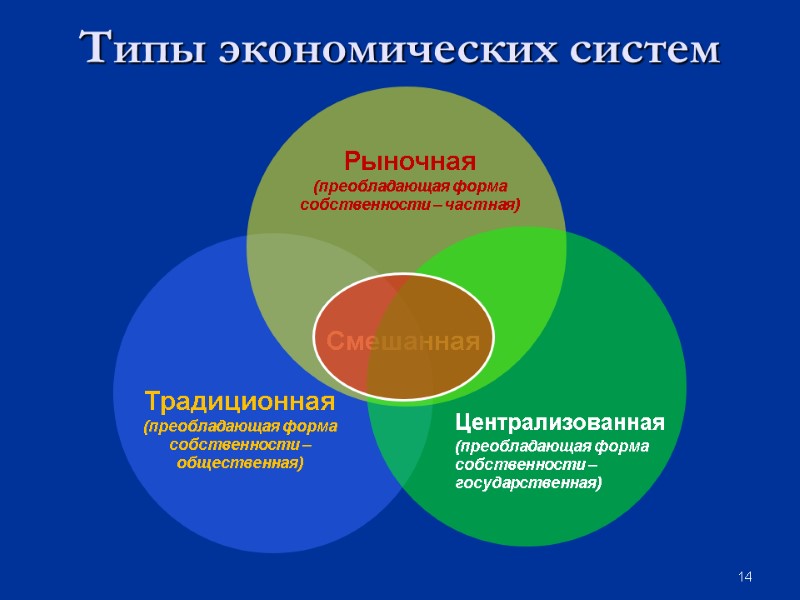 Типы экономических систем

Рыночная
(преобладающая форма собственности – частная)

Смешанная

Традиционная
(преобладающая форма собственности – общественная)

Централизованная
(преобладающая форма собственности – государственная)

14